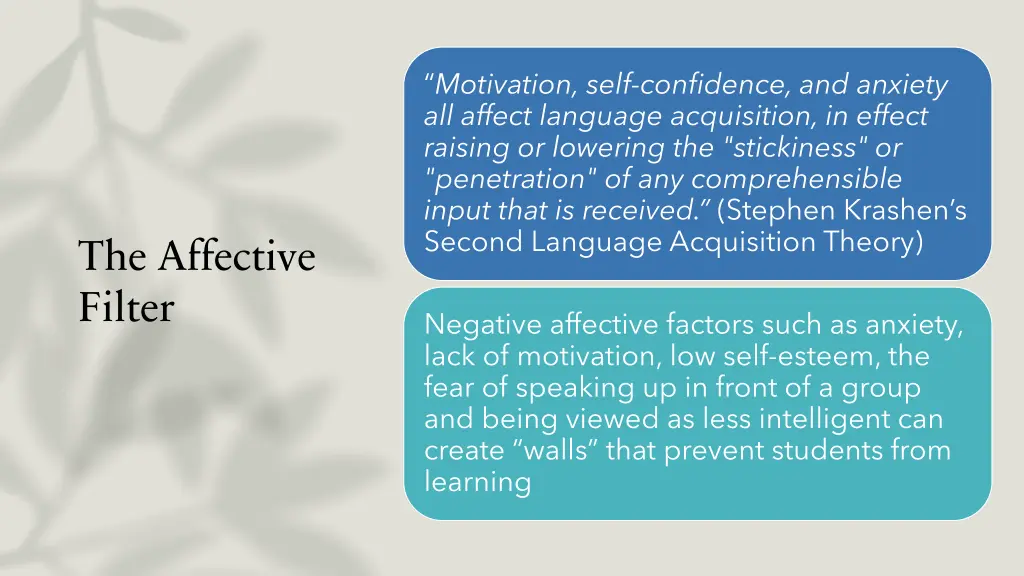 The Affective Filter

“Motivation, self-confidence, and anxiety all affect language acquisition, in effect raising or lowering the "stickiness" or "penetration" of any comprehensible input that is received.” (Stephen Krashen’s Second Language Acquisition Theory)

Negative affective factors such as anxiety, lack of motivation, low self-esteem, the fear of speaking up in front of a group and being viewed as less intelligent can create “walls” that prevent students from learning